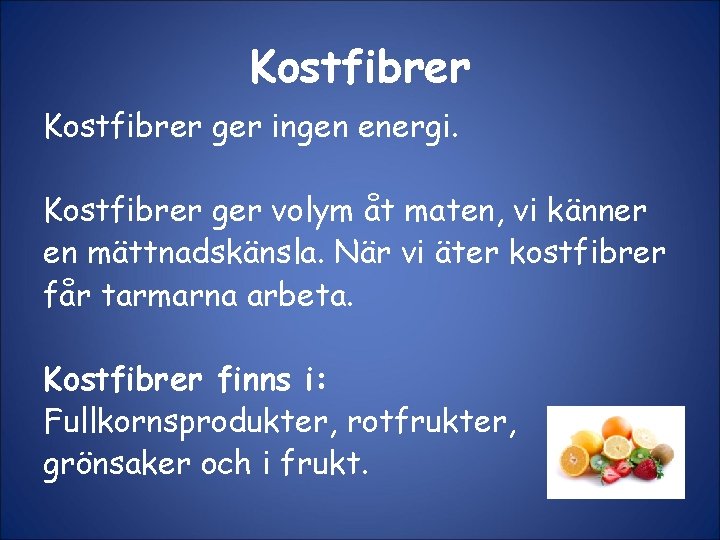 Kostfibrer

Kostfibrer ger ingen energi.

Kostfibrer ger volym åt maten, vi känner en mättnadskänsla. När vi äter kostfibrer får tarmarna arbeta.

Kostfibrer finns i:
Fullkornsprodukter, rotfrukter, grönsaker och i frukt.